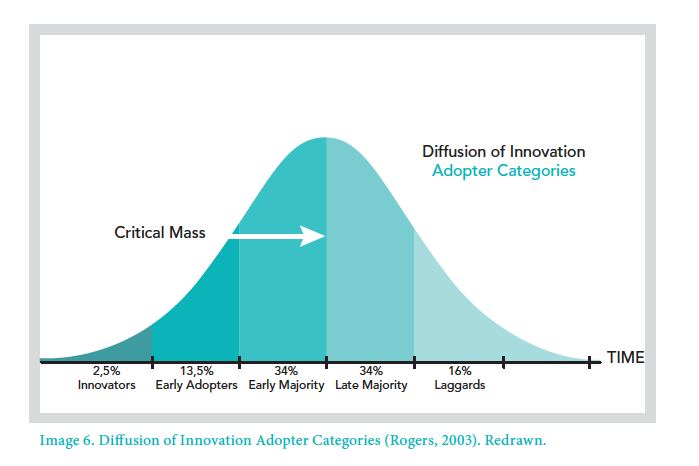 Diffusion of Innovation
Adopter Categories

Critical Mass

TIME

2,5%
Innovators

13,5%
Early Adopters

34%
Early Majority

34%
Late Majority

16%
Laggards

Image 6. Diffusion of Innovation Adopter Categories (Rogers, 2003). Redrawn.